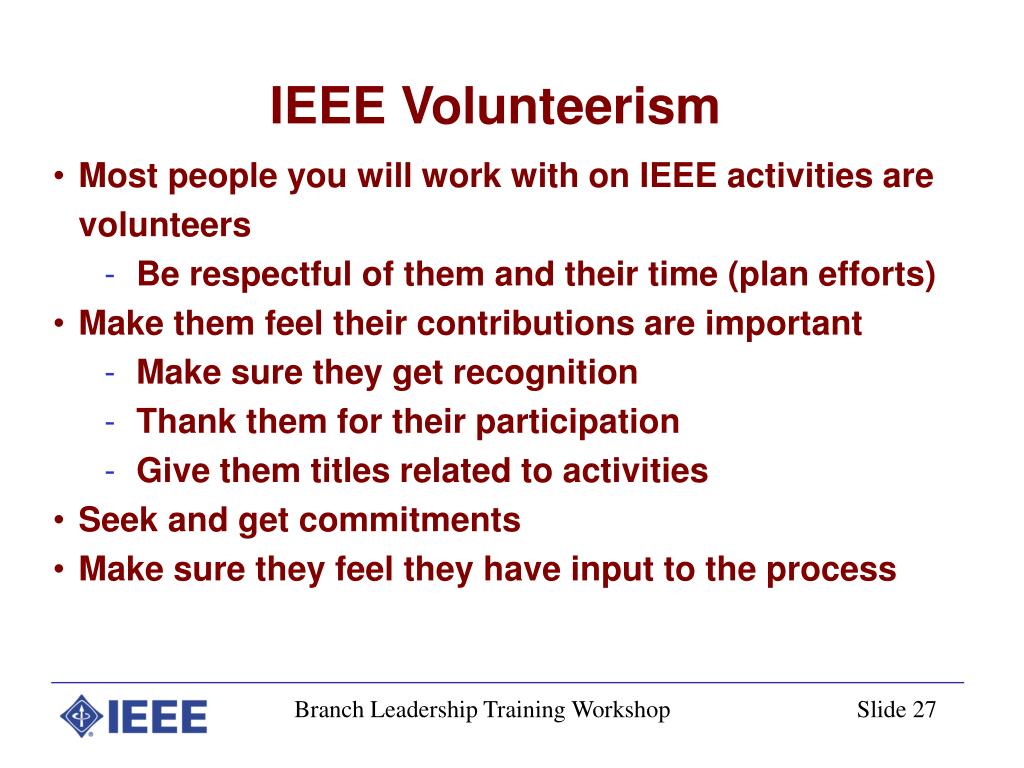 IEEE Volunteerism

• Most people you will work with on IEEE activities are volunteers
  - Be respectful of them and their time (plan efforts)
• Make them feel their contributions are important
  - Make sure they get recognition
  - Thank them for their participation
  - Give them titles related to activities
• Seek and get commitments
• Make sure they feel they have input to the process

IEEE

Branch Leadership Training Workshop

Slide 27